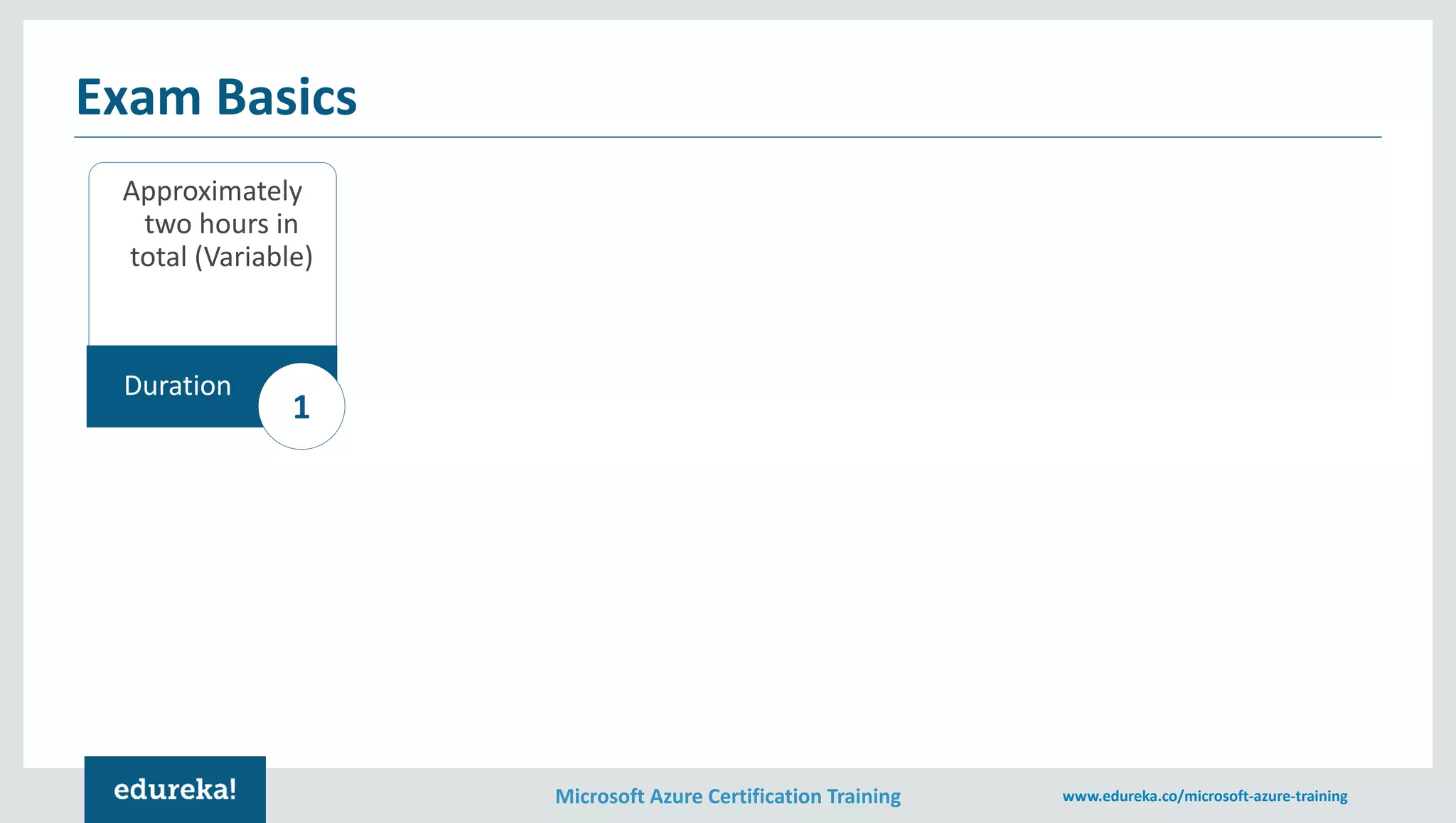 Exam Basics

Approximately two hours in total (Variable)

Duration

1

edureka!

Microsoft Azure Certification Training

www.edureka.co/microsoft-azure-training